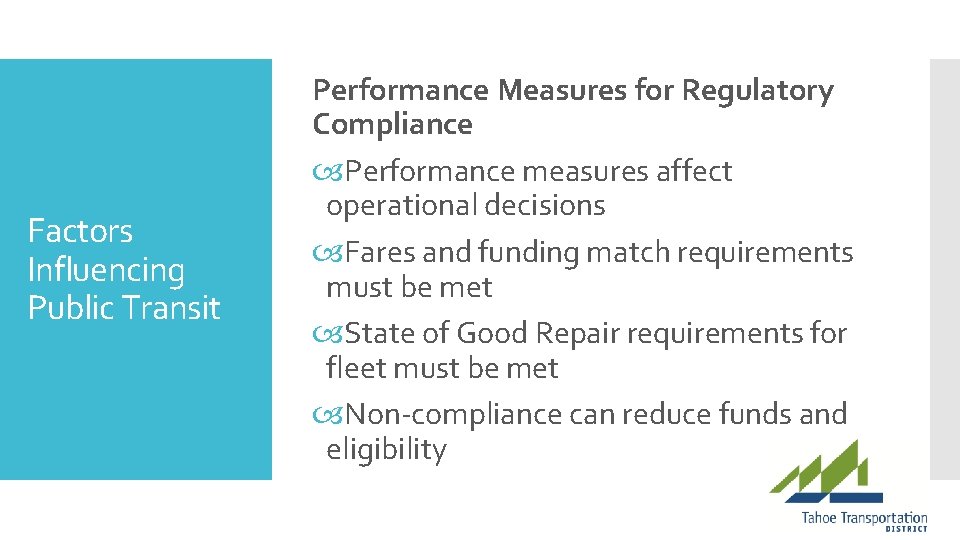 Factors Influencing Public Transit

Performance Measures for Regulatory Compliance

Performance measures affect operational decisions

Fares and funding match requirements must be met

State of Good Repair requirements for fleet must be met

Non-compliance can reduce funds and eligibility

Tahoe Transportation DISTRICT